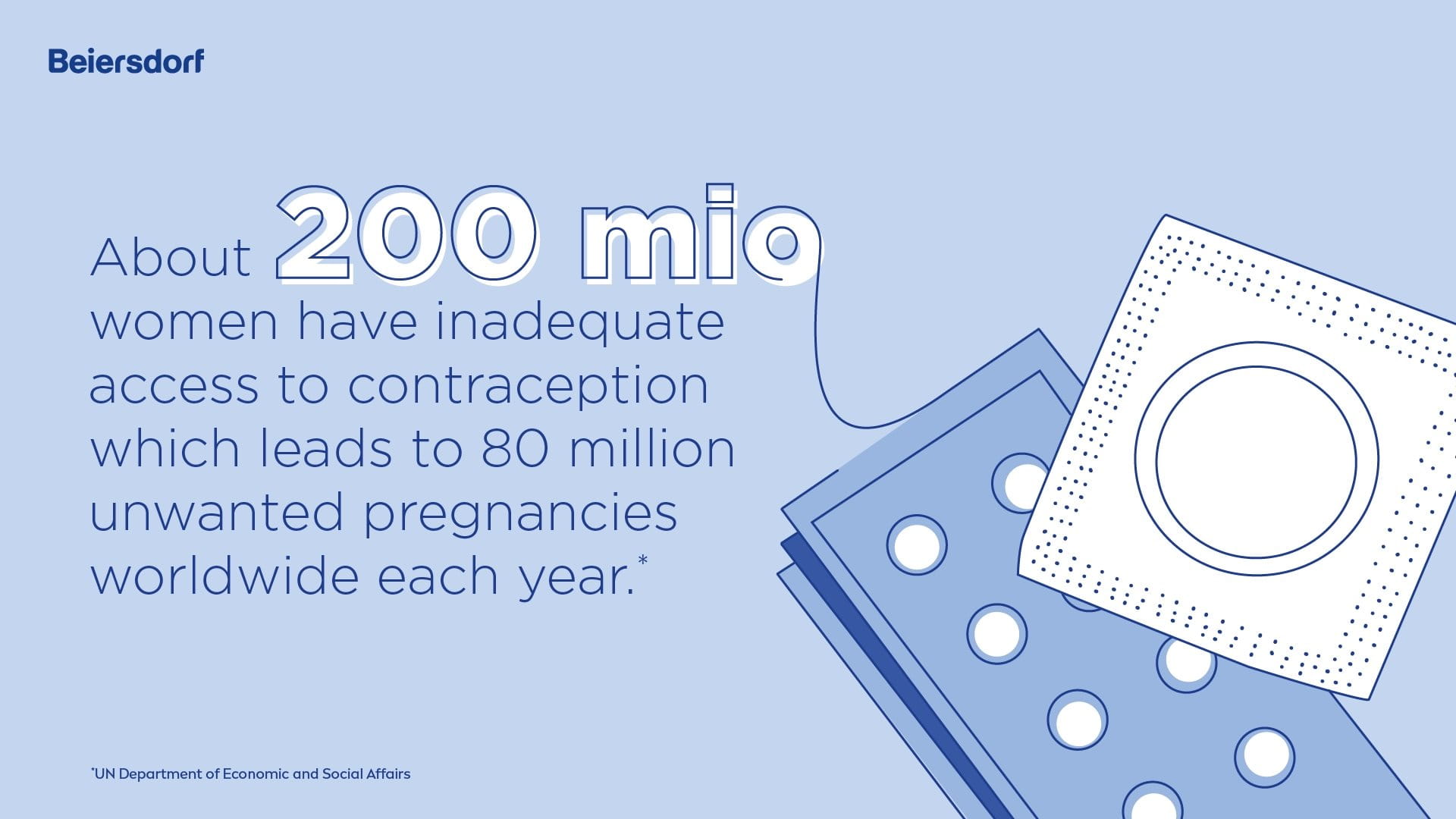 Beiersdorf

About 200 mio women have inadequate access to contraception which leads to 80 million unwanted pregnancies worldwide each year.*

*UN Department of Economic and Social Affairs